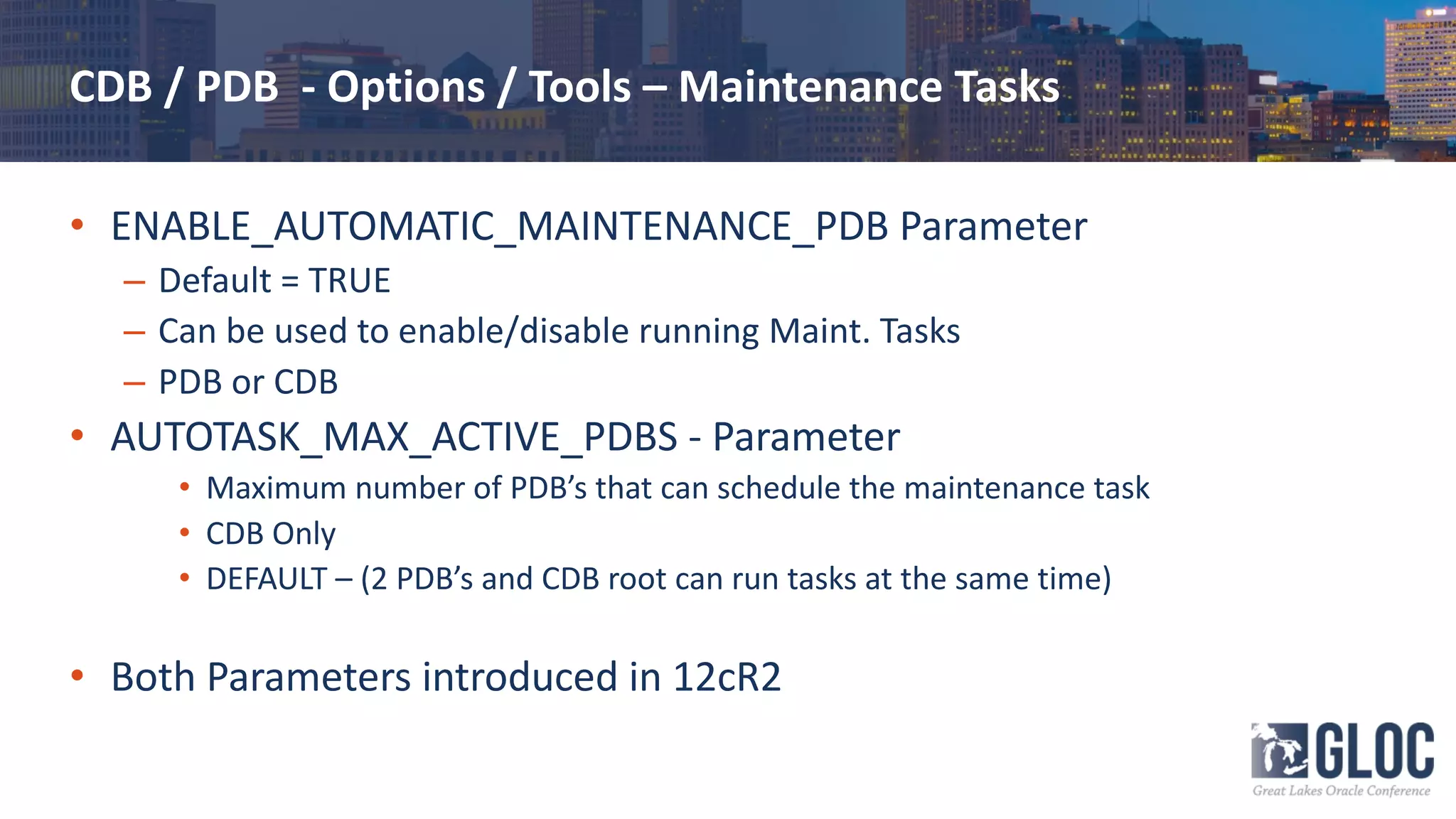 CDB / PDB - Options / Tools – Maintenance Tasks

• ENABLE_AUTOMATIC_MAINTENANCE_PDB Parameter
– Default = TRUE
– Can be used to enable/disable running Maint. Tasks
– PDB or CDB
• AUTOTASK_MAX_ACTIVE_PDBS - Parameter
• Maximum number of PDB's that can schedule the maintenance task
• CDB Only
• DEFAULT – (2 PDB's and CDB root can run tasks at the same time)

• Both Parameters introduced in 12cR2

GLOC
Great Lakes Oracle Conference